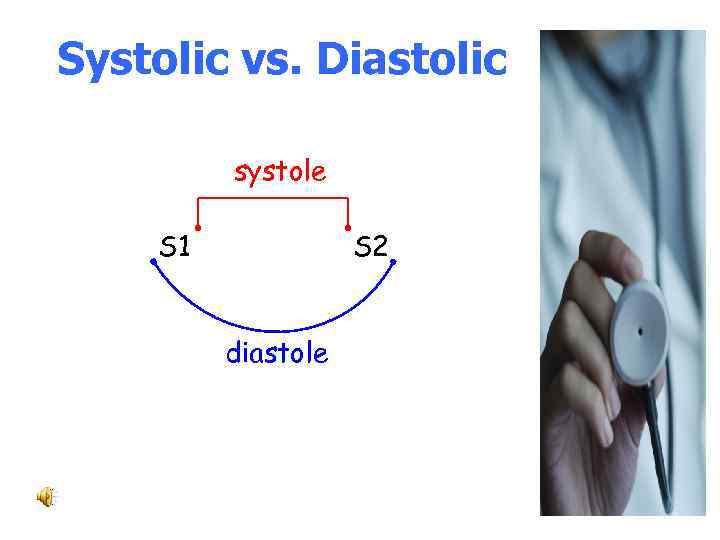 Systolic vs. Diastolic

systole

S1

S2

diastole